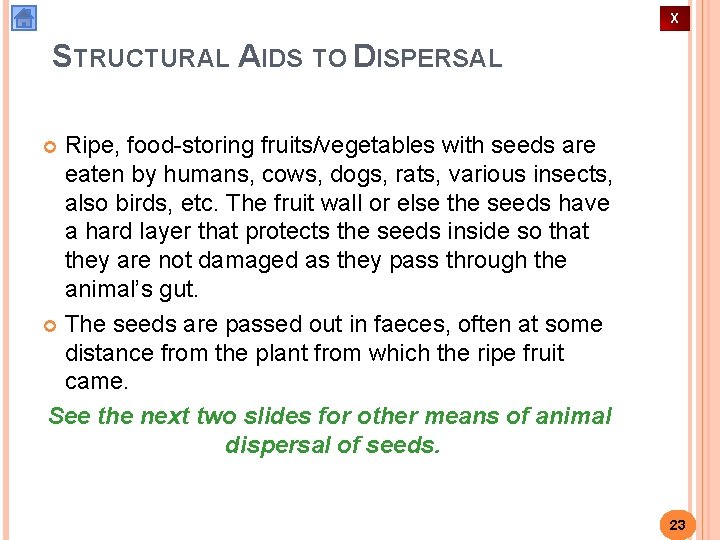 X

STRUCTURAL AIDS TO DISPERSAL

Ripe, food-storing fruits/vegetables with seeds are eaten by humans, cows, dogs, rats, various insects, also birds, etc. The fruit wall or else the seeds have a hard layer that protects the seeds inside so that they are not damaged as they pass through the animal's gut.

The seeds are passed out in faeces, often at some distance from the plant from which the ripe fruit came.

See the next two slides for other means of animal dispersal of seeds.

23